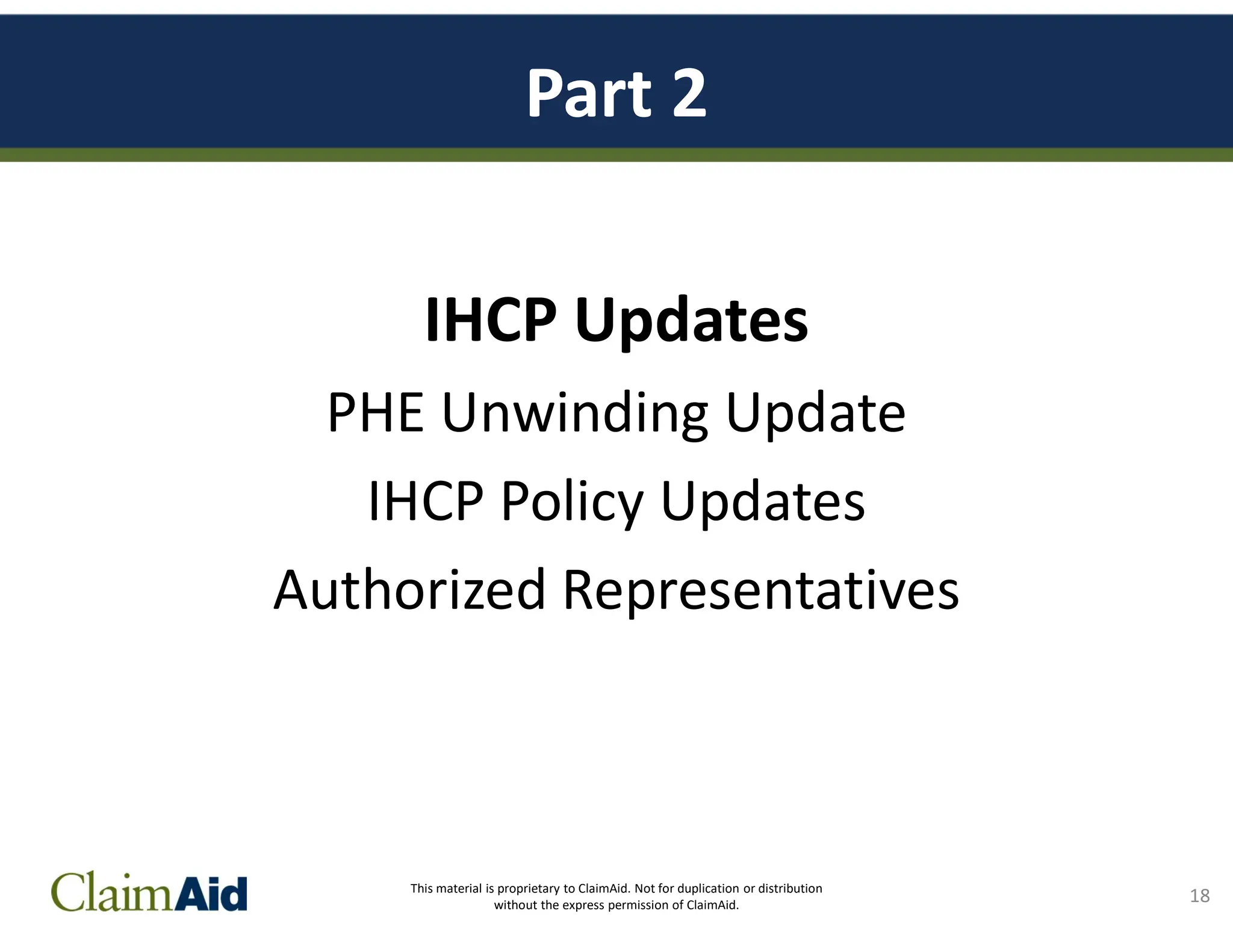 Part 2

IHCP Updates

PHE Unwinding Update

IHCP Policy Updates

Authorized Representatives

ClaimAid

This material is proprietary to ClaimAid. Not for duplication or distribution without the express permission of ClaimAid.

18